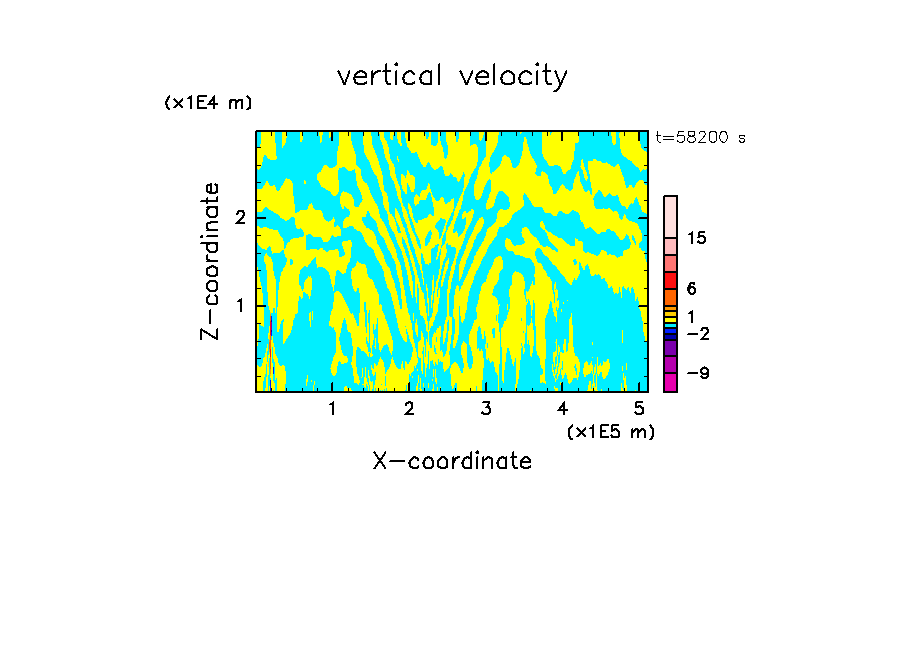 vertical velocity

(x1E4 m)

t=58200 s

Z-coordinate

2

1

15

6

1

−2

−9

1 2 3 4 5

(x1E5 m)

X-coordinate